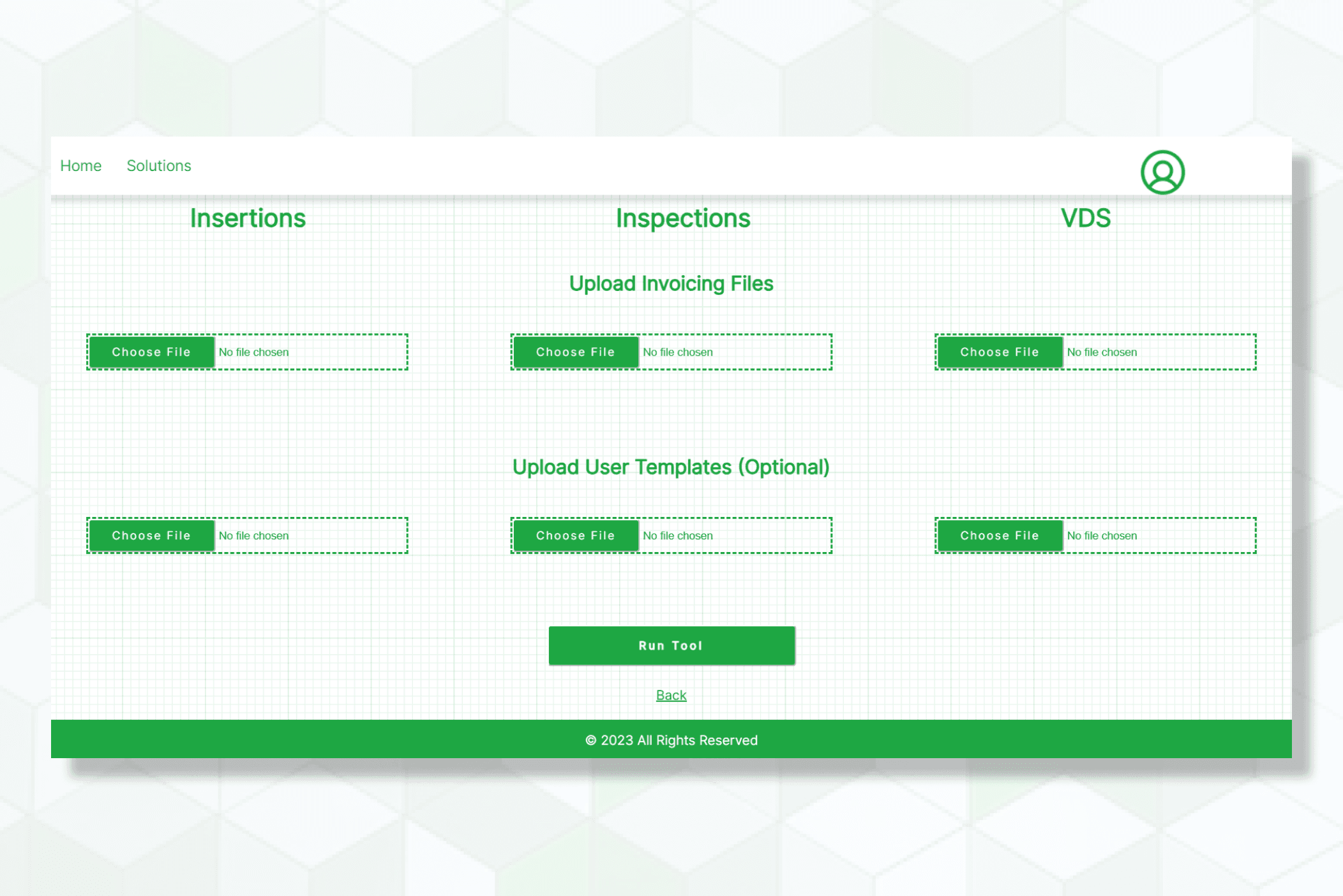 Home Solutions

Insertions

Inspections

VDS

Upload Invoicing Files

Choose File No file chosen

Choose File No file chosen

Choose File No file chosen

Upload User Templates (Optional)

Choose File No file chosen

Choose File No file chosen

Choose File No file chosen

Run Tool

Back

© 2023 All Rights Reserved